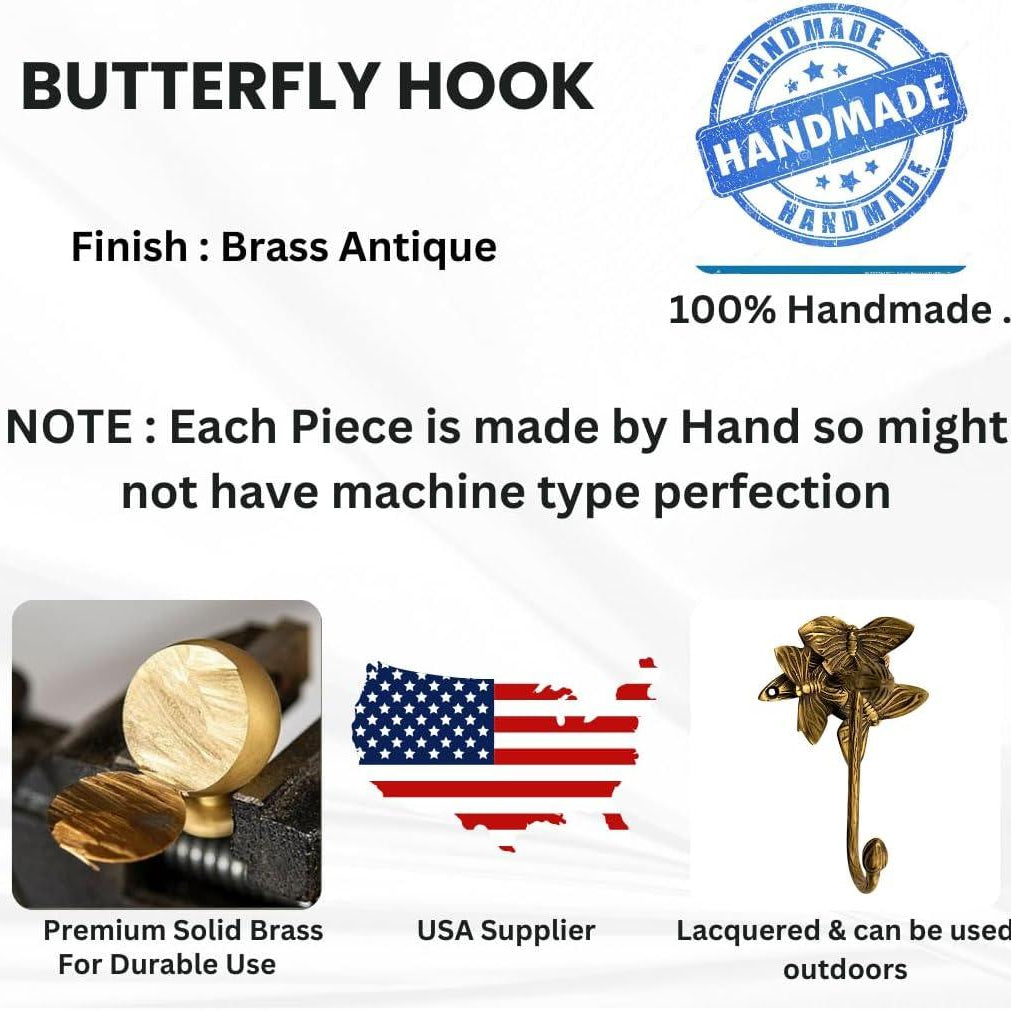 BUTTERFLY HOOK

HANDMADE
HANDMADE
HANDMADE

Finish : Brass Antique

100% Handmade .

NOTE : Each Piece is made by Hand so might not have machine type perfection

Premium Solid Brass For Durable Use

USA Supplier

Lacquered & can be used outdoors